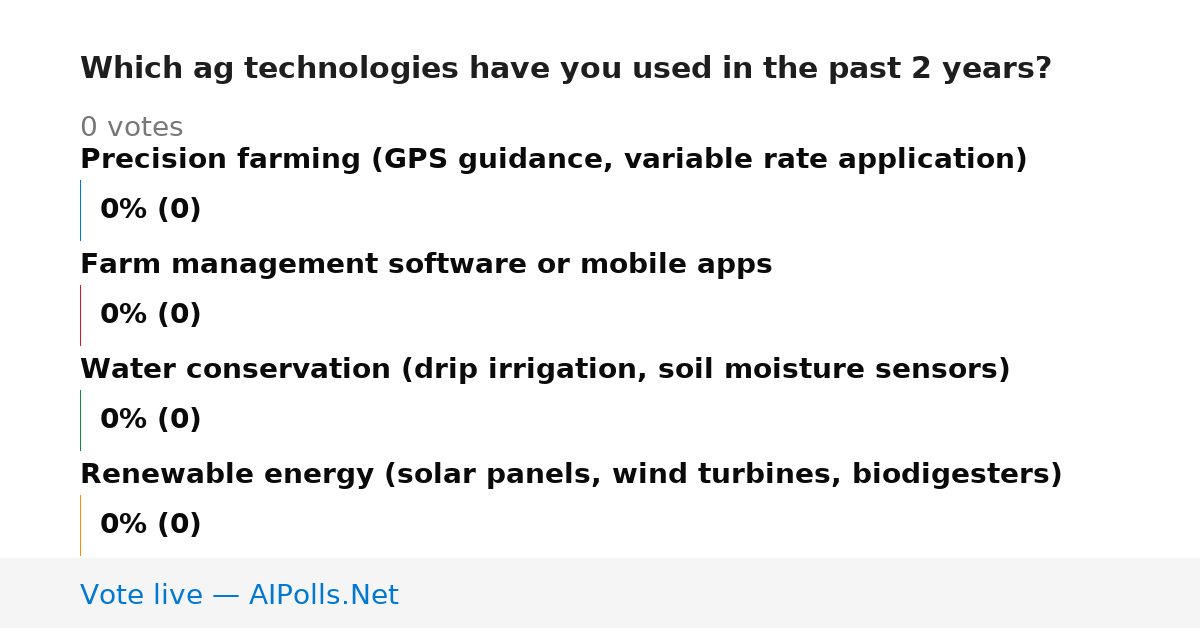 Which ag technologies have you used in the past 2 years?

0 votes

Precision farming (GPS guidance, variable rate application)

0% (0)

Farm management software or mobile apps

0% (0)

Water conservation (drip irrigation, soil moisture sensors)

0% (0)

Renewable energy (solar panels, wind turbines, biodigesters)

0% (0)

Vote live — AIPolls.Net